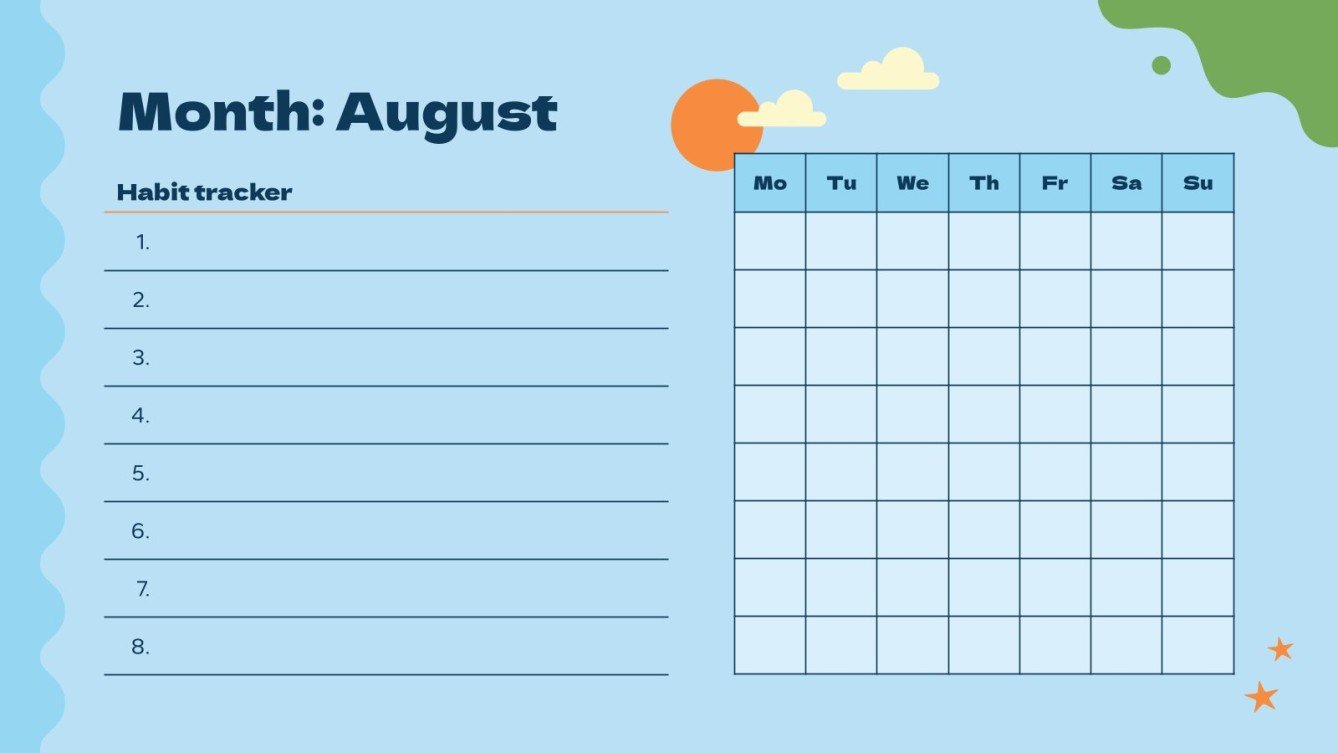 Month: August

Habit tracker

1.

2.

3.

4.

5.

6.

7.

8.

| Mo | Tu | We | Th | Fr | Sa | Su |
|---|---|---|---|---|---|---|
| | | | | | | |
| | | | | | | |
| | | | | | | |
| | | | | | | |
| | | | | | | |
| | | | | | | |
| | | | | | | |
| | | | | | | |